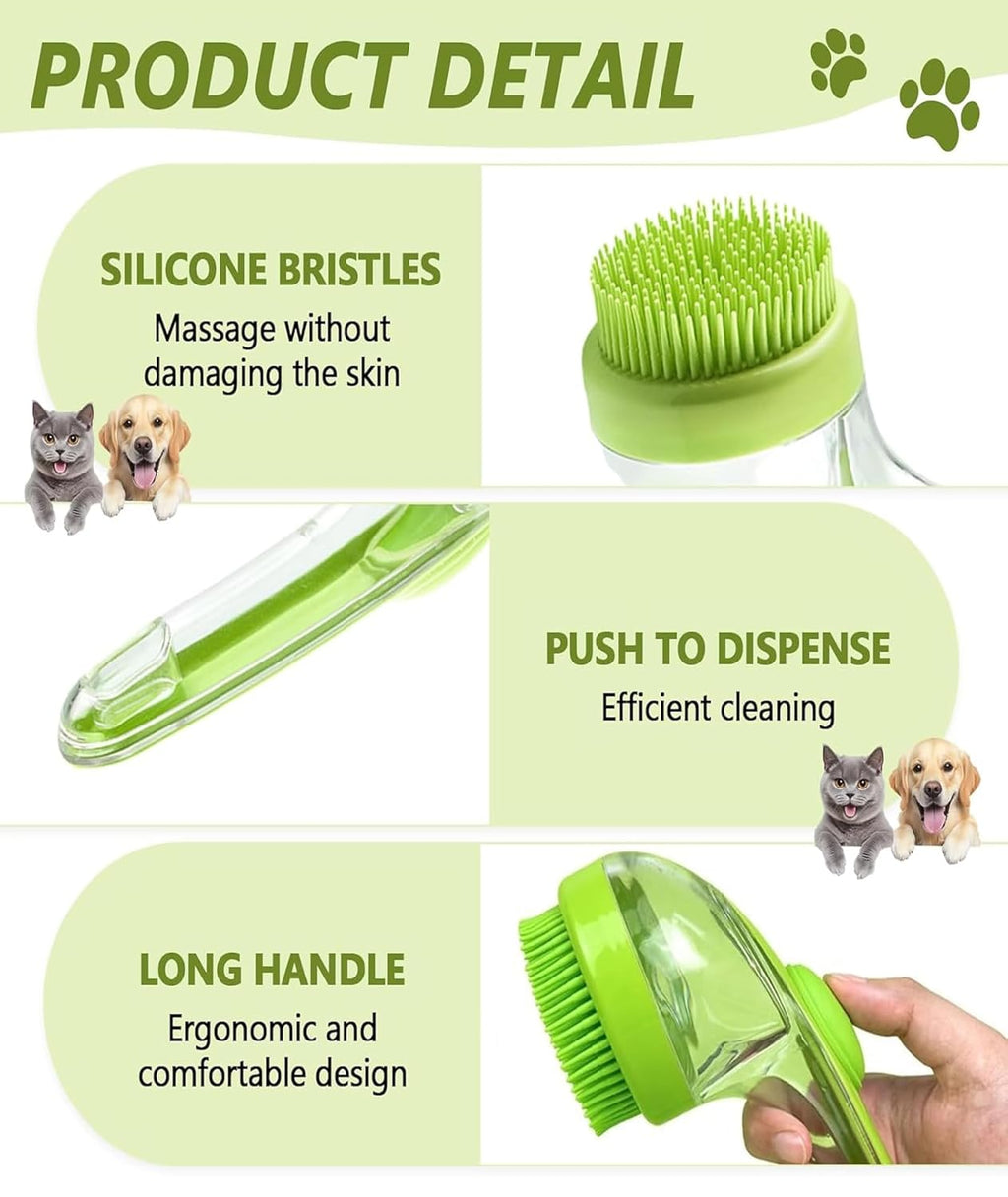 PRODUCT DETAIL

SILICONE BRISTLES
Massage without damaging the skin

PUSH TO DISPENSE
Efficient cleaning

LONG HANDLE
Ergonomic and comfortable design